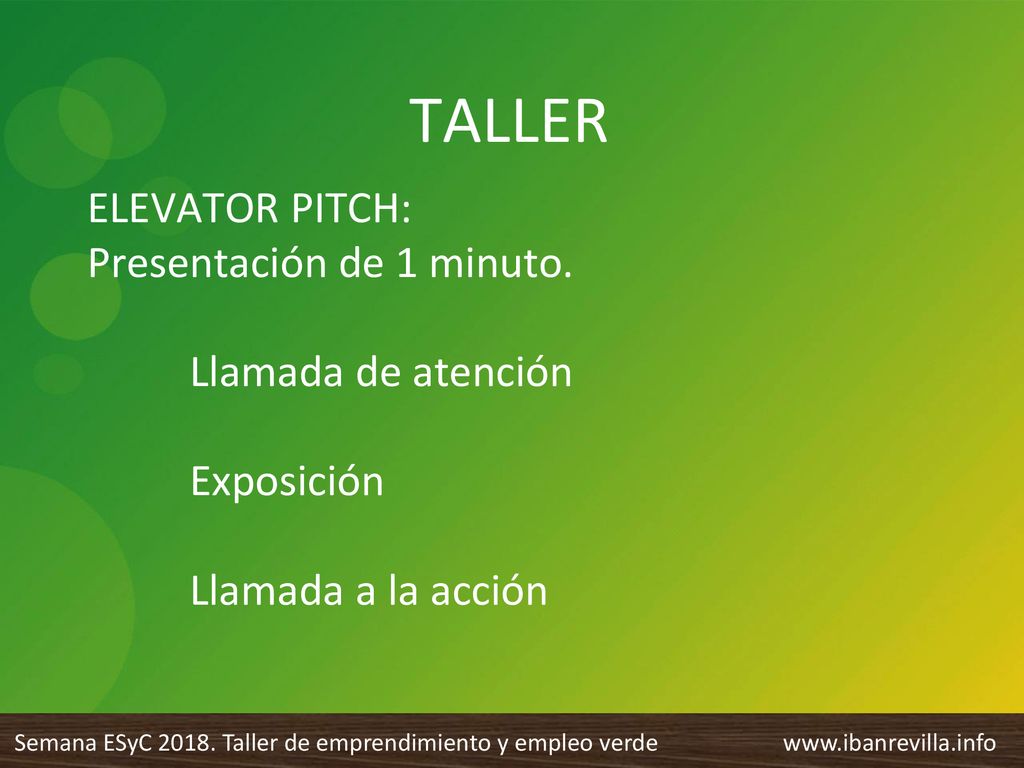 TALLER

ELEVATOR PITCH:
Presentación de 1 minuto.

Llamada de atención

Exposición

Llamada a la acción

Semana ESyC 2018. Taller de emprendimiento y empleo verde www.ibanrevilla.info